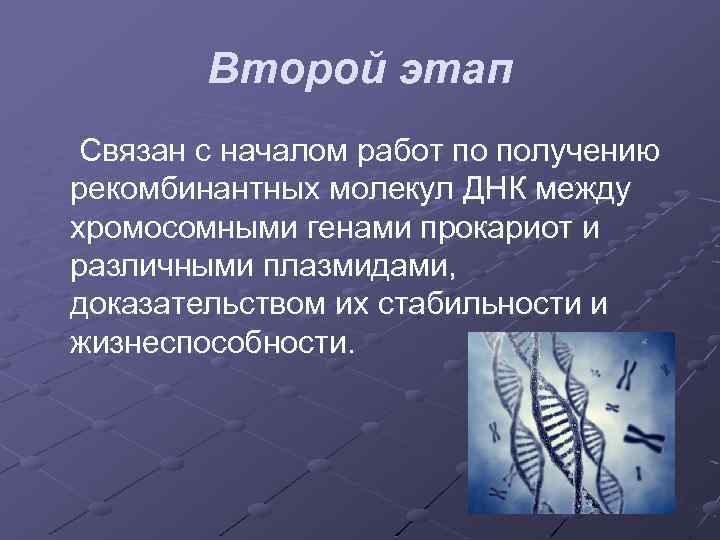 Второй этап

Связан с началом работ по получению рекомбинантных молекул ДНК между хромосомными генами прокариот и различными плазмидами, доказательством их стабильности и жизнеспособности.